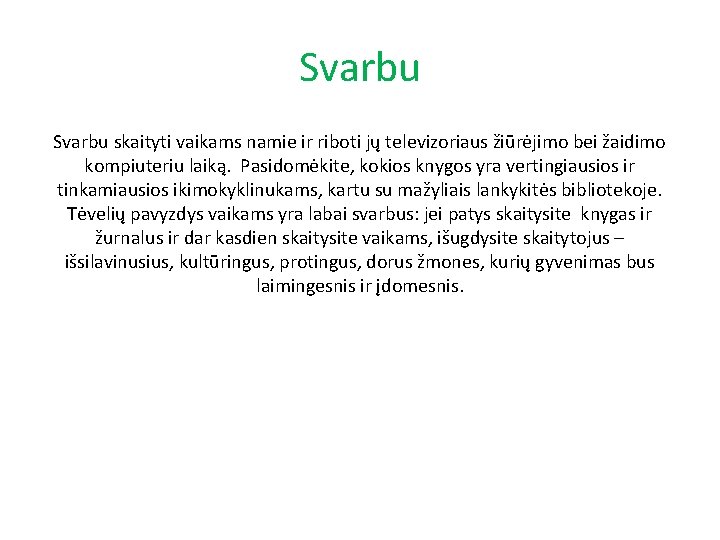 Svarbu

Svarbu skaityti vaikams namie ir riboti jų televizoriaus žiūrėjimo bei žaidimo kompiuteriu laiką. Pasidomėkite, kokios knygos yra vertingiausios ir tinkamiausios ikimokyklinukams, kartu su mažyliais lankykitės bibliotekoje. Tėvelių pavyzdys vaikams yra labai svarbus: jei patys skaitysite knygas ir žurnalus ir dar kasdien skaitysite vaikams, išugdysite skaitytojus – išsilavinusius, kultūringus, protingus, dorus žmones, kurių gyvenimas bus laimingesnis ir įdomesnis.